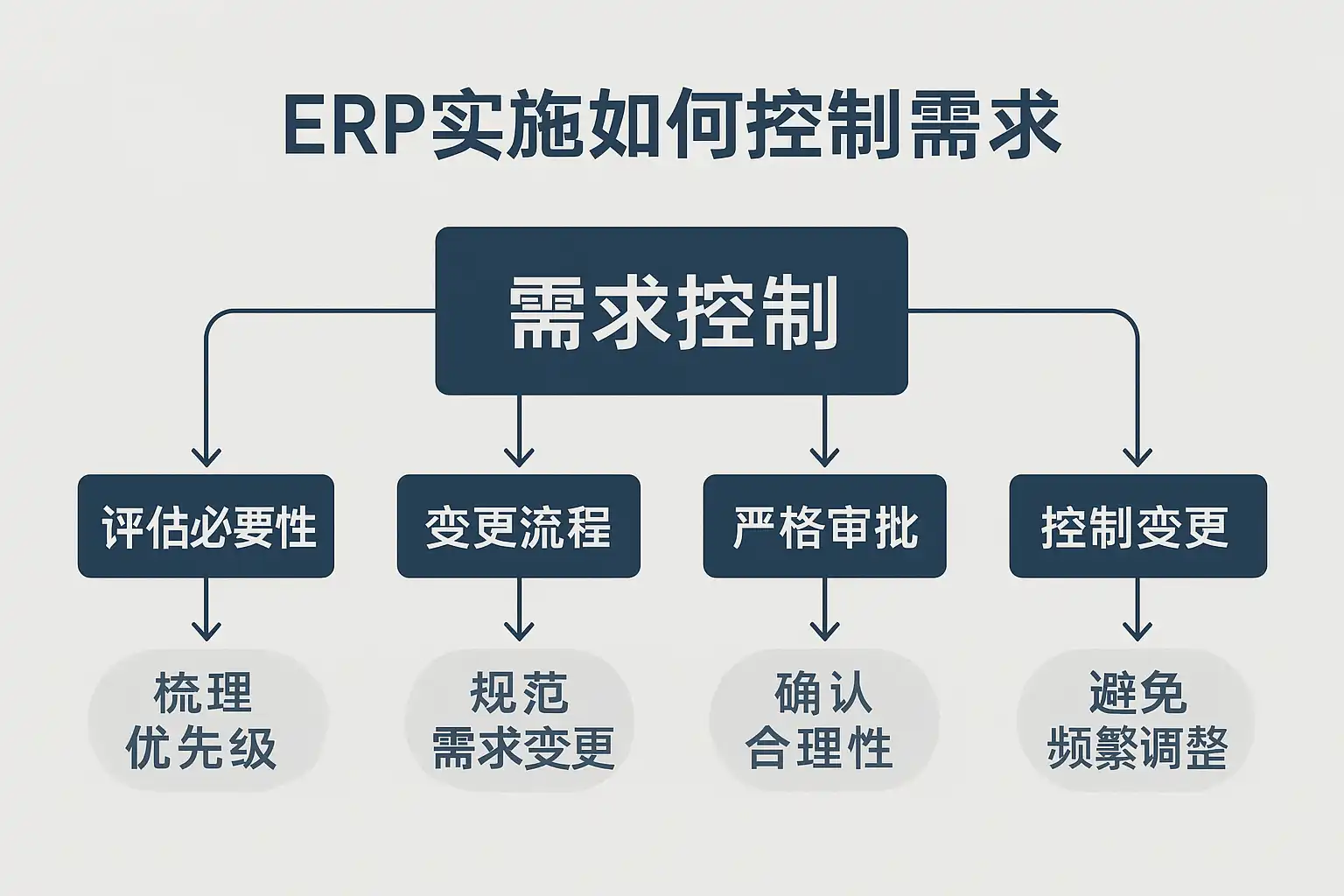 ERP实施如何控制需求

需求控制

评估必要性

变更流程

严格审批

控制变更

梳理
优先级

规范
需求变更

确认
合理性

避免
频繁调整